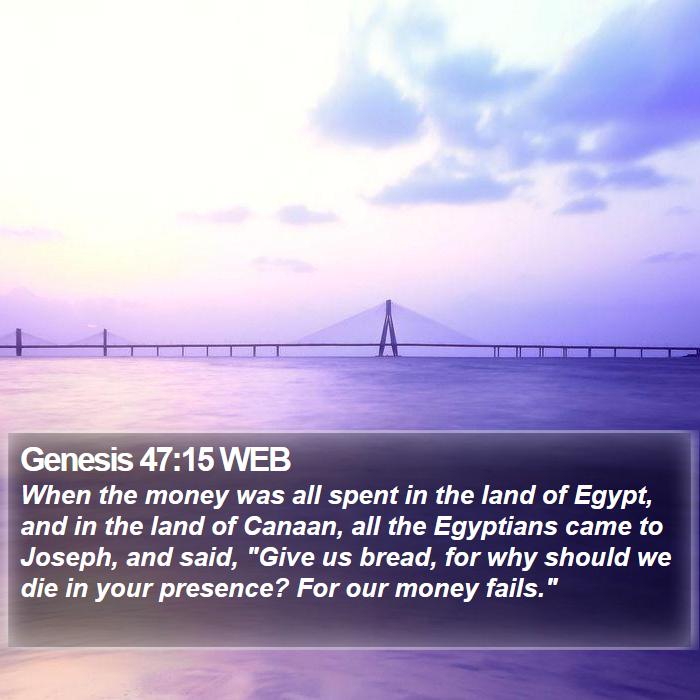 Genesis 47:15 WEB

When the money was all spent in the land of Egypt, and in the land of Canaan, all the Egyptians came to Joseph, and said, "Give us bread, for why should we die in your presence? For our money fails."